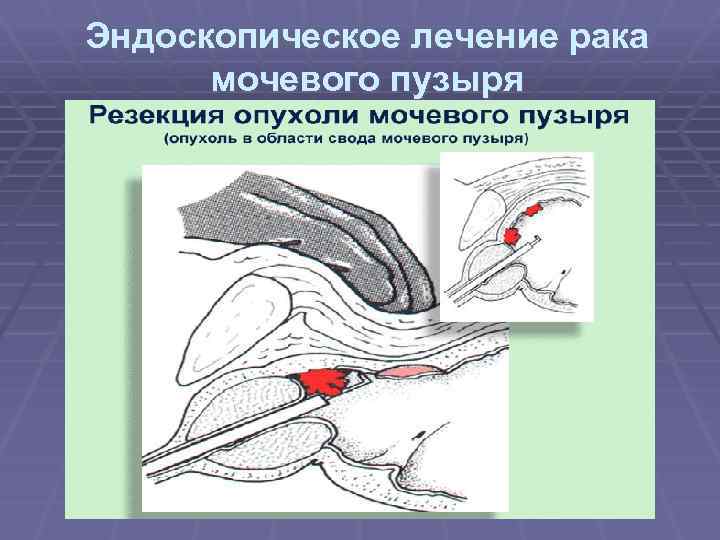 Эндоскопическое лечение рака мочевого пузыря

Резекция опухоли мочевого пузыря
(опухоль в области свода мочевого пузыря)